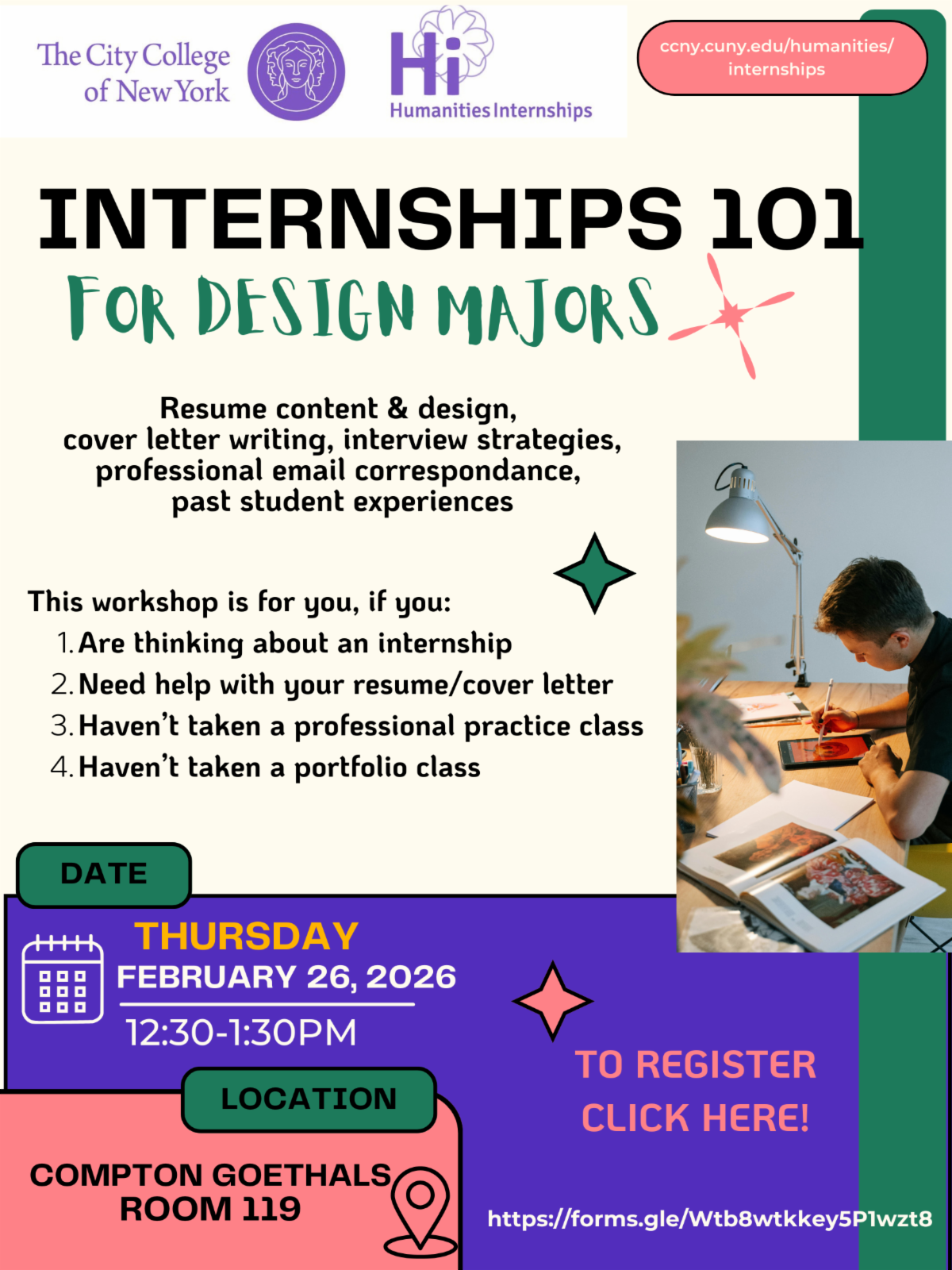 The City College of New York

Hi
Humanities Internships

ccny.cuny.edu/humanities/internships

INTERNSHIPS 101
FOR DESIGN MAJORS

Resume content & design, cover letter writing, interview strategies, professional email correspondance, past student experiences

This workshop is for you, if you:
1. Are thinking about an internship
2. Need help with your resume/cover letter
3. Haven't taken a professional practice class
4. Haven't taken a portfolio class

DATE

THURSDAY
FEBRUARY 26, 2026
12:30-1:30PM

LOCATION

COMPTON GOETHALS ROOM 119

TO REGISTER CLICK HERE!

https://forms.gle/Wtb8wtkkey5P1wzt8